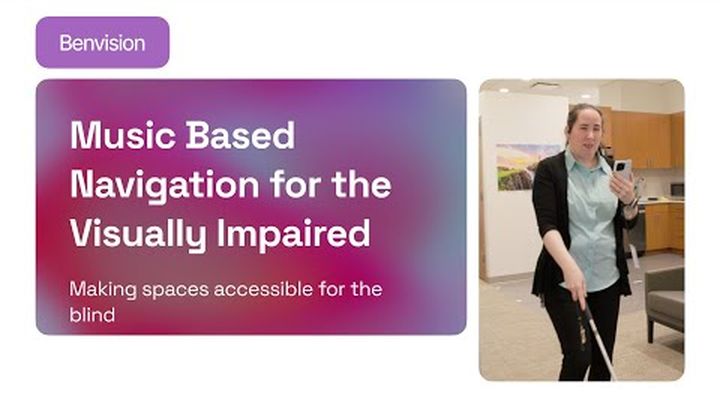 Benvision

Music Based Navigation for the Visually Impaired

Making spaces accessible for the blind